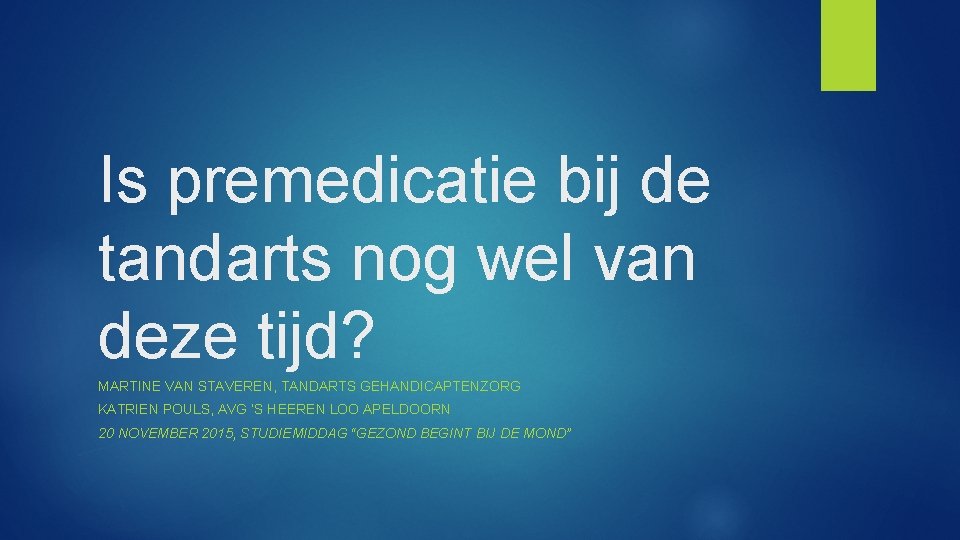 Is premedicatie bij de tandarts nog wel van deze tijd?

MARTINE VAN STAVEREN, TANDARTS GEHANDICAPTENZORG

KATRIEN POULS, AVG 'S HEEREN LOO APELDOORN

20 NOVEMBER 2015, STUDIEMIDDAG "GEZOND BEGINT BIJ DE MOND"